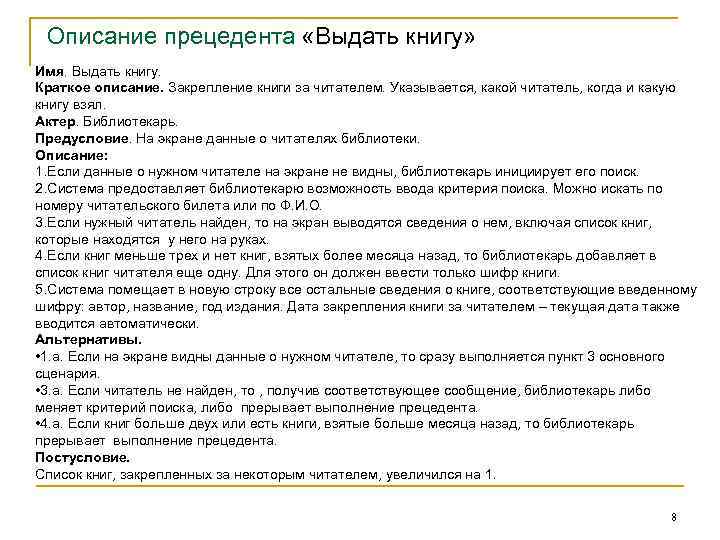 Описание прецедента «Выдать книгу»

Имя. Выдать книгу.
Краткое описание. Закрепление книги за читателем. Указывается, какой читатель, когда и какую книгу взял.
Актер. Библиотекарь.
Предусловие. На экране данные о читателях библиотеки.
Описание:
1.Если данные о нужном читателе на экране не видны, библиотекарь инициирует его поиск.
2.Система предоставляет библиотекарю возможность ввода критерия поиска. Можно искать по номеру читательского билета или по Ф.И.О.
3.Если нужный читатель найден, то на экран выводятся сведения о нем, включая список книг, которые находятся у него на руках.
4.Если книг меньше трех и нет книг, взятых более месяца назад, то библиотекарь добавляет в список книг читателя еще одну. Для этого он должен ввести только шифр книги.
5.Система помещает в новую строку все остальные сведения о книге, соответствующие введенному шифру: автор, название, год издания. Дата закрепления книги за читателем – текущая дата также вводится автоматически.
Альтернативы.
•1.а. Если на экране видны данные о нужном читателе, то сразу выполняется пункт 3 основного сценария.
•3.а. Если читатель не найден, то , получив соответствующее сообщение, библиотекарь либо меняет критерий поиска, либо прерывает выполнение прецедента.
•4.а. Если книг больше двух или есть книги, взятые больше месяца назад, то библиотекарь прерывает выполнение прецедента.
Постусловие.
Список книг, закрепленных за некоторым читателем, увеличился на 1.

8